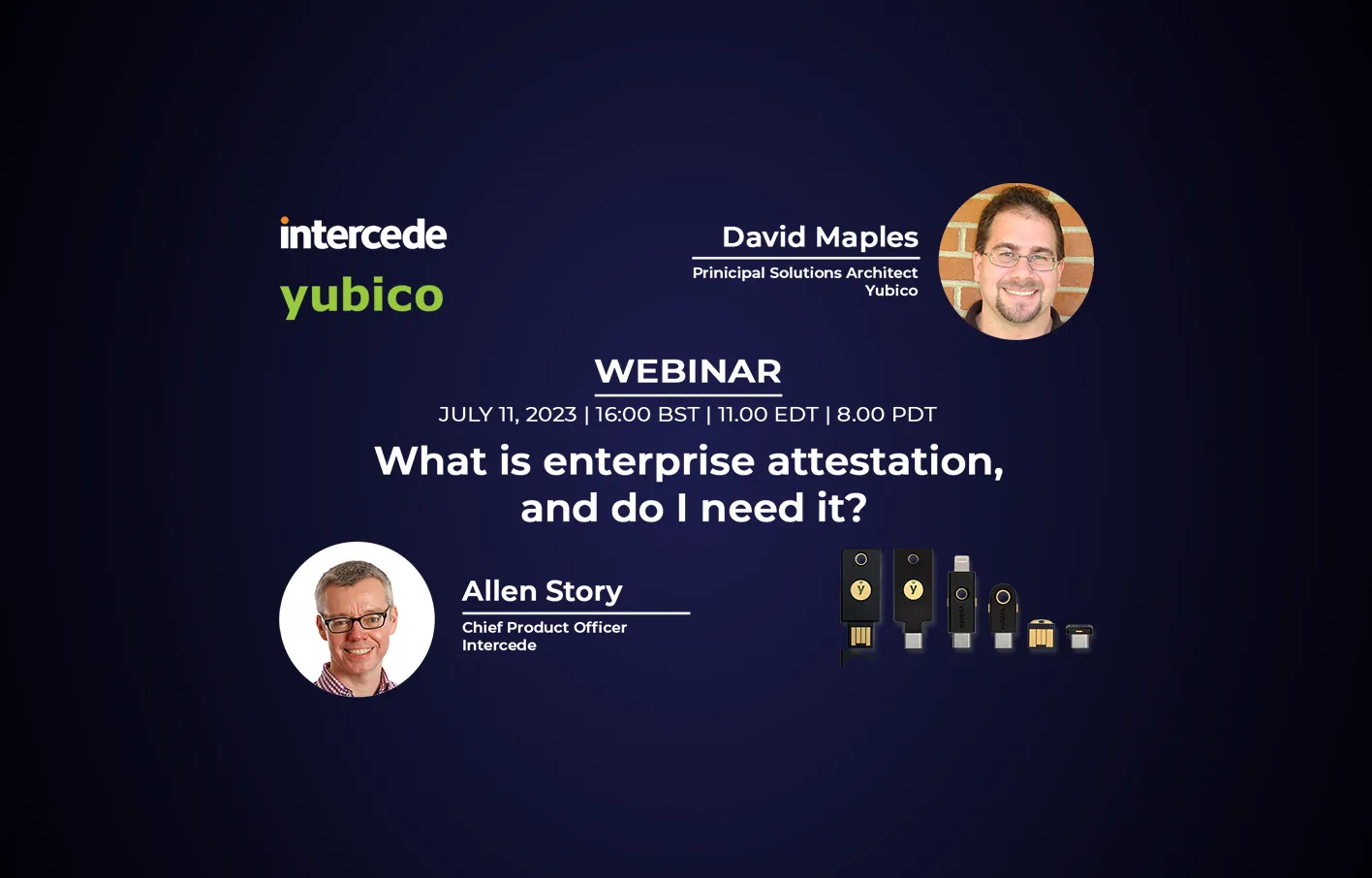 intercede

yubico

David Maples

Prinicipal Solutions Architect
Yubico

WEBINAR

JULY 11, 2023 | 16:00 BST | 11.00 EDT | 8.00 PDT

What is enterprise attestation, and do I need it?

Allen Story

Chief Product Officer
Intercede